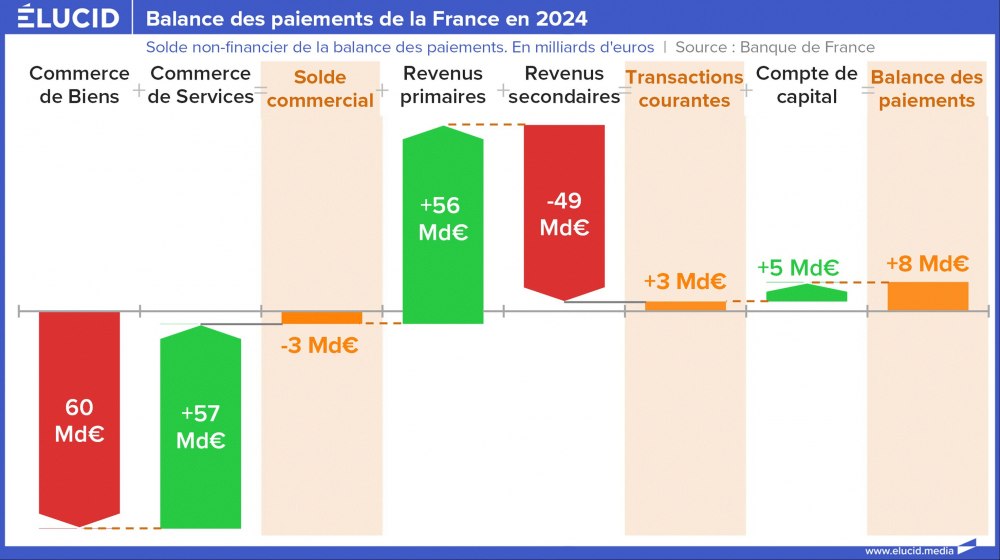 ÉLUCID | Balance des paiements de la France en 2024

Solde non-financier de la balance des paiements. En milliards d'euros | Source : Banque de France

Commerce de Biens + Commerce de Services = Solde commercial + Revenus primaires + Revenus secondaires = Transactions courantes + Compte de capital = Balance des paiements

60 Md€

+57 Md€

-3 Md€

+56 Md€

-49 Md€

+3 Md€

+5 Md€

+8 Md€

www.elucid.media